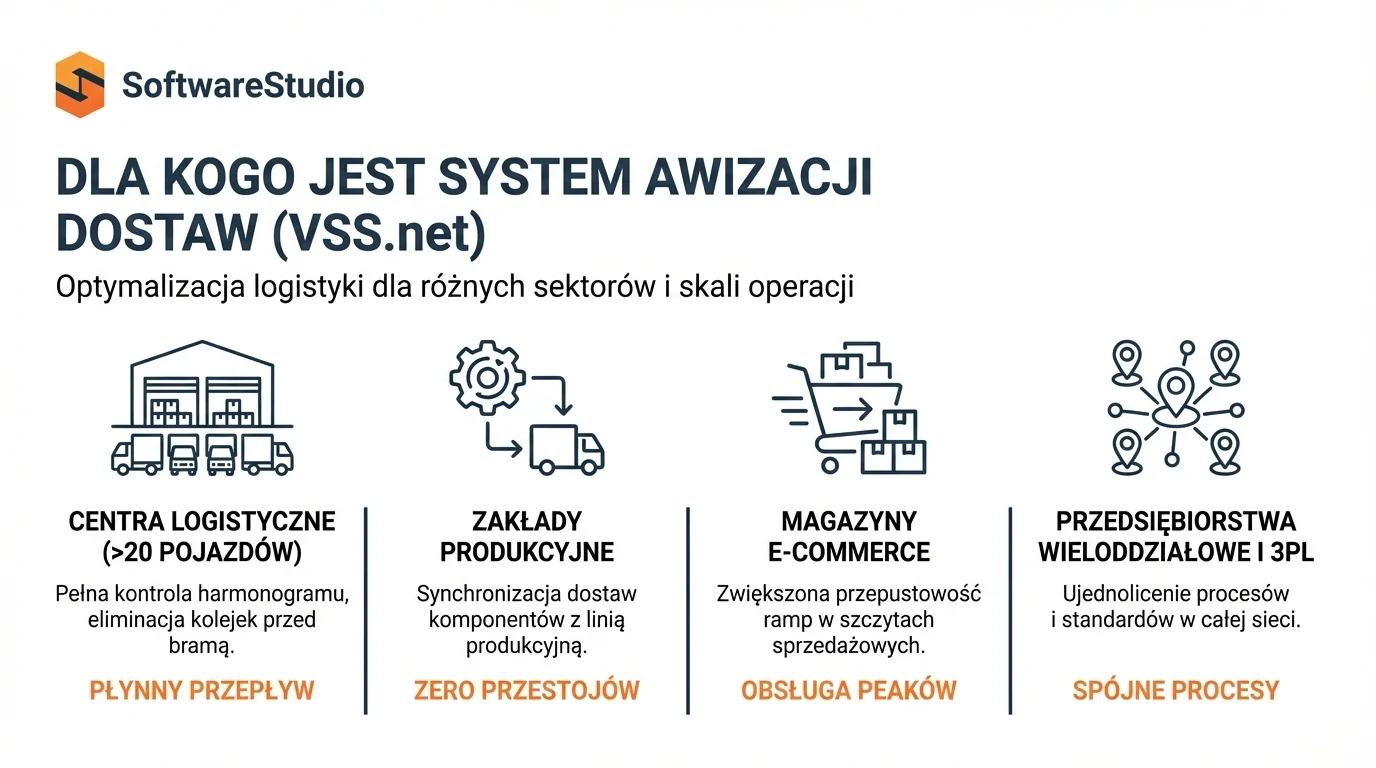 SoftwareStudio

DLA KOGO JEST SYSTEM AWIZACJI DOSTAW (VSS.net)

Optymalizacja logistyki dla różnych sektorów i skali operacji

CENTRA LOGISTYCZNE (>20 POJAZDÓW)

Pełna kontrola harmonogramu, eliminacja kolejek przed bramą.

PŁYNNY PRZEPŁYW

ZAKŁADY PRODUKCYJNE

Synchronizacja dostaw komponentów z linią produkcyjną.

ZERO PRZESTOJÓW

MAGAZYNY E-COMMERCE

Zwiększona przepustowość ramp w szczytach sprzedażowych.

OBSŁUGA PEAKÓW

PRZEDSIĘBIORSTWA WIELODDZIAŁOWE I 3PL

Ujednolicenie procesów i standardów w całej sieci.

SPÓJNE PROCESY